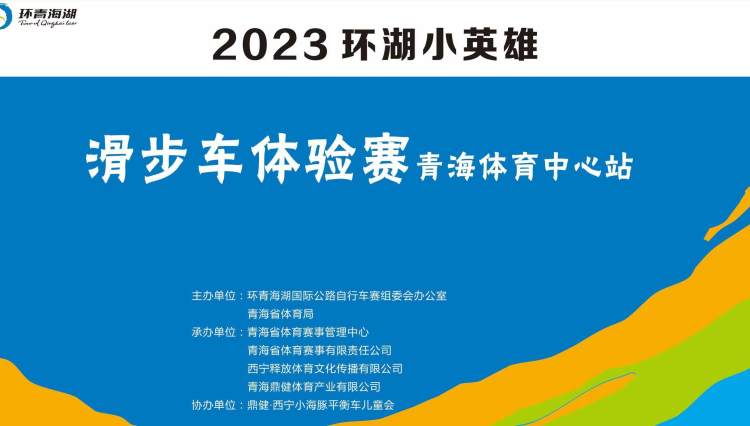 环青海湖
Tour of Qinghai Lake

2023 环湖小英雄

滑步车体验赛 青海体育中心站

主办单位：环青海湖国际公路自行车赛组委会办公室
青海省体育局
承办单位：青海省体育赛事管理中心
青海省体育赛事有限责任公司
西宁释放体育文化传播有限公司
青海鼎健体育产业有限公司
协办单位：鼎健·西宁小海豚平衡车儿童会